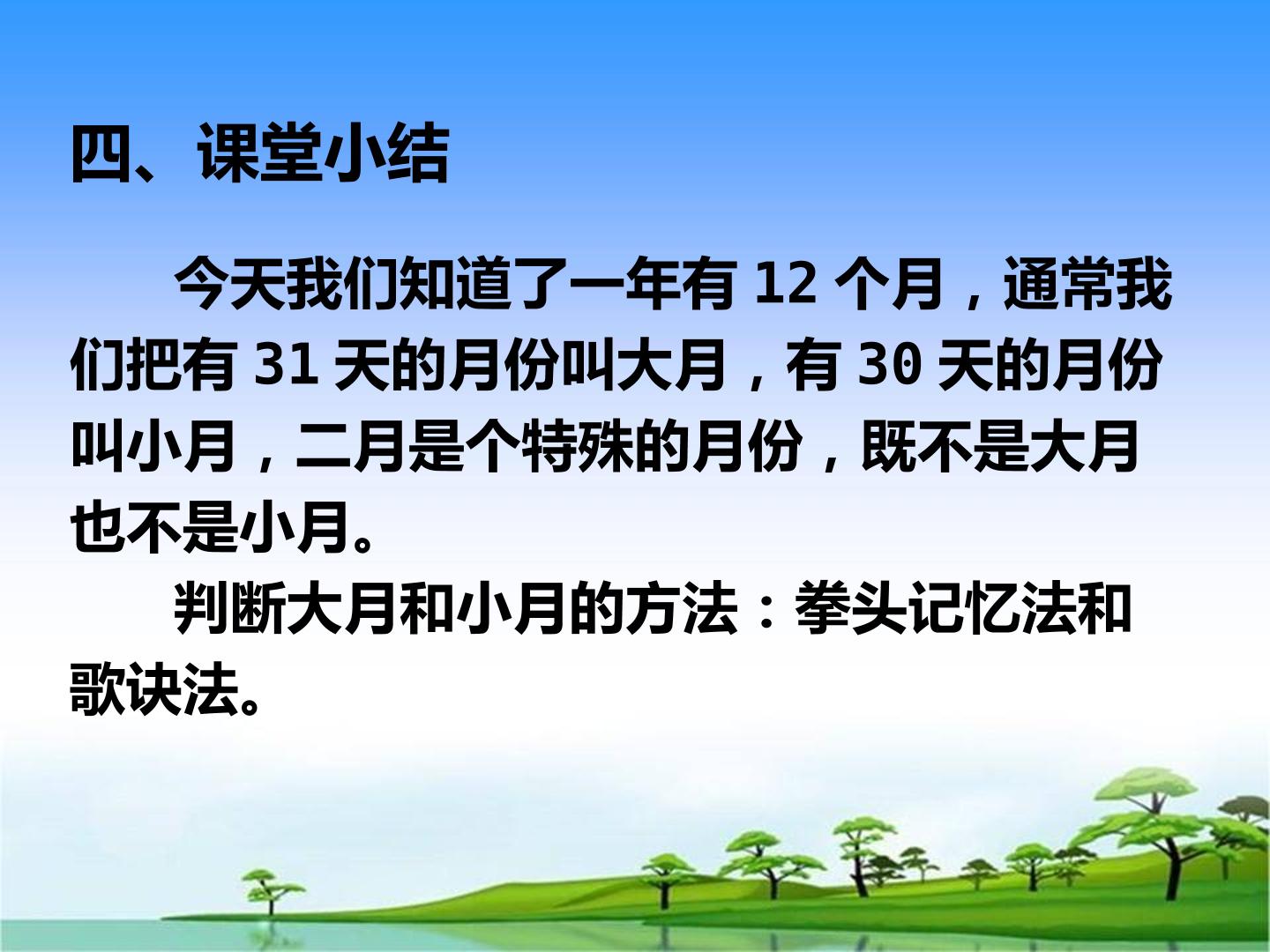 四、课堂小结

今天我们知道了一年有12个月，通常我们把有31天的月份叫大月，有30天的月份叫小月，二月是个特殊的月份，既不是大月也不是小月。

判断大月和小月的方法：拳头记忆法和歌诀法。